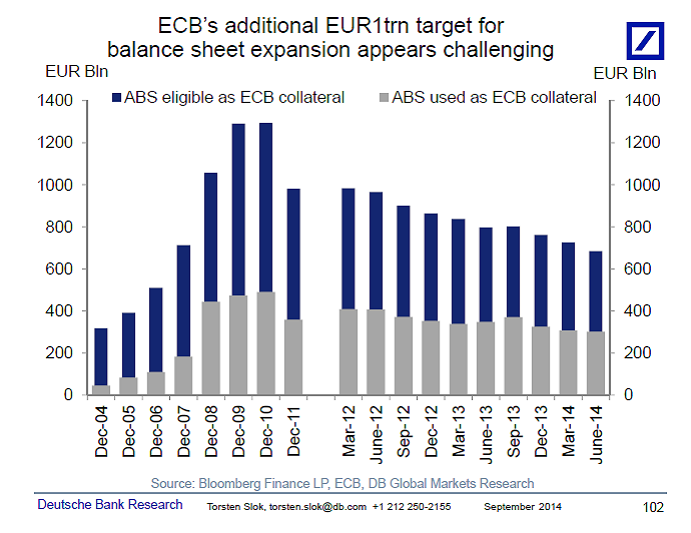 ECB's additional EUR1trn target for balance sheet expansion appears challenging

EUR Bln

EUR Bln

ABS eligible as ECB collateral

ABS used as ECB collateral

1400
1200
1000
800
600
400
200
0

1400
1200
1000
800
600
400
200
0

Dec-04
Dec-05
Dec-06
Dec-07
Dec-08
Dec-09
Dec-10
Dec-11
Mar-12
June-12
Sep-12
Dec-12
Mar-13
June-13
Sep-13
Dec-13
Mar-14
June-14

Source: Bloomberg Finance LP, ECB, DB Global Markets Research

Deutsche Bank Research

Torsten Slok, torsten.slok@db.com +1 212 250-2155

September 2014

102